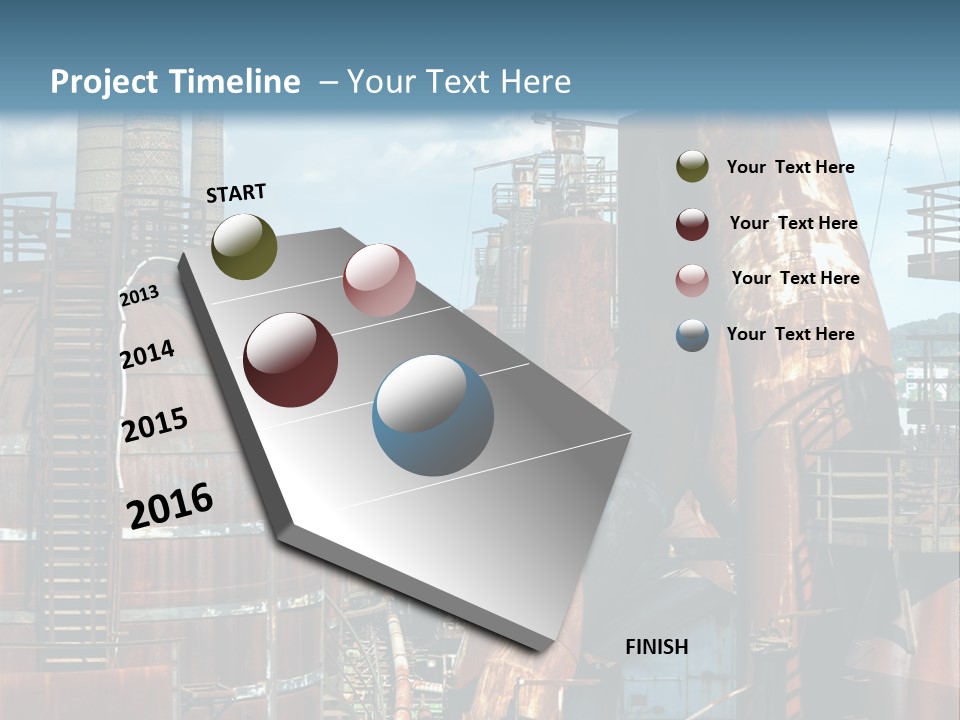 Project Timeline – Your Text Here

START

2013

2014

2015

2016

FINISH

Your Text Here

Your Text Here

Your Text Here

Your Text Here